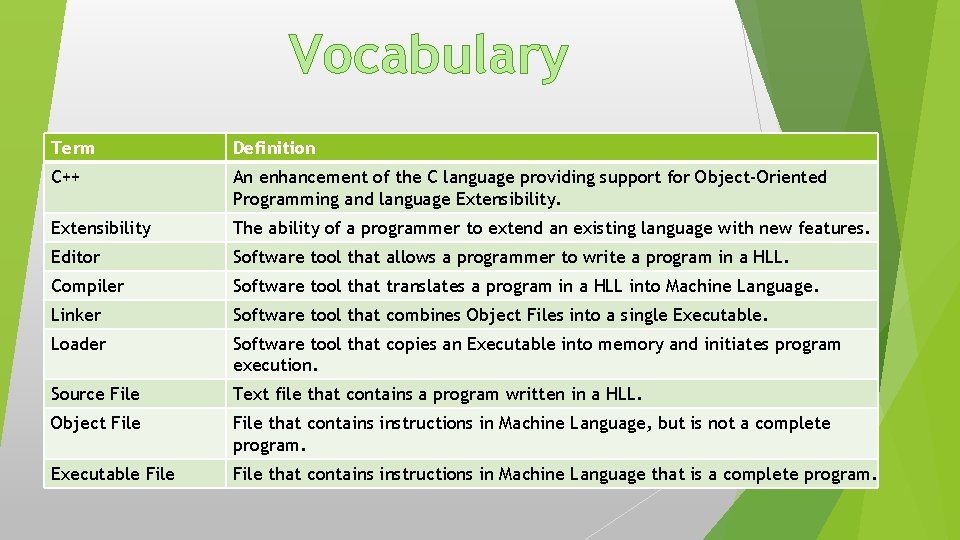 Vocabulary

| Term | Definition |
|---|---|
| C++ | An enhancement of the C language providing support for Object-Oriented Programming and language Extensibility. |
| Extensibility | The ability of a programmer to extend an existing language with new features. |
| Editor | Software tool that allows a programmer to write a program in a HLL. |
| Compiler | Software tool that translates a program in a HLL into Machine Language. |
| Linker | Software tool that combines Object Files into a single Executable. |
| Loader | Software tool that copies an Executable into memory and initiates program execution. |
| Source File | Text file that contains a program written in a HLL. |
| Object File | File that contains instructions in Machine Language, but is not a complete program. |
| Executable File | File that contains instructions in Machine Language that is a complete program. |